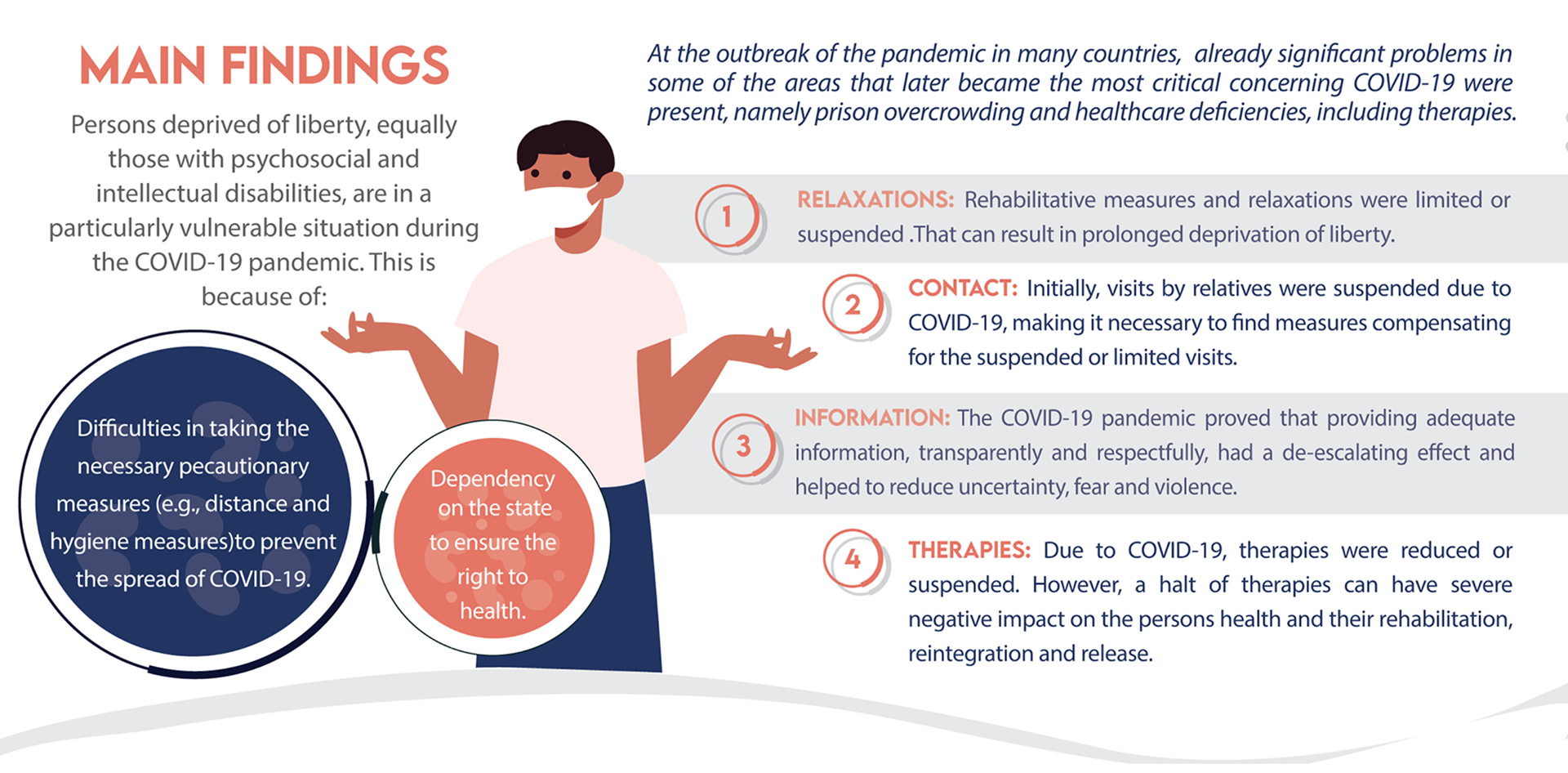 MAIN FINDINGS

Persons deprived of liberty, equally those with psychosocial and intellectual disabilities, are in a particularly vulnerable situation during the COVID-19 pandemic. This is because of:

Difficulties in taking the necessary pecautionary measures (e.g., distance and hygiene measures)to prevent the spread of COVID-19.

Dependency on the state to ensure the right to health.

At the outbreak of the pandemic in many countries, already significant problems in some of the areas that later became the most critical concerning COVID-19 were present, namely prison overcrowding and healthcare deficiencies, including therapies.

1 RELAXATIONS: Rehabilitative measures and relaxations were limited or suspended .That can result in prolonged deprivation of liberty.

2 CONTACT: Initially, visits by relatives were suspended due to COVID-19, making it necessary to find measures compensating for the suspended or limited visits.

3 INFORMATION: The COVID-19 pandemic proved that providing adequate information, transparently and respectfully, had a de-escalating effect and helped to reduce uncertainty, fear and violence.

4 THERAPIES: Due to COVID-19, therapies were reduced or suspended. However, a halt of therapies can have severe negative impact on the persons health and their rehabilitation, reintegration and release.